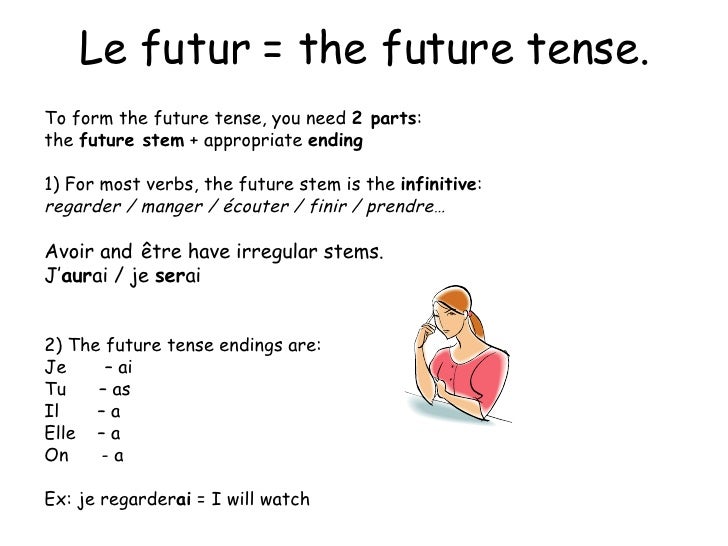 Le futur = the future tense.

To form the future tense, you need 2 parts:
the future stem + appropriate ending

1) For most verbs, the future stem is the infinitive:
regarder / manger / écouter / finir / prendre…

Avoir and être have irregular stems.
J'aurai / je serai

2) The future tense endings are:
Je – ai
Tu – as
Il – a
Elle – a
On - a

Ex: je regarderai = I will watch